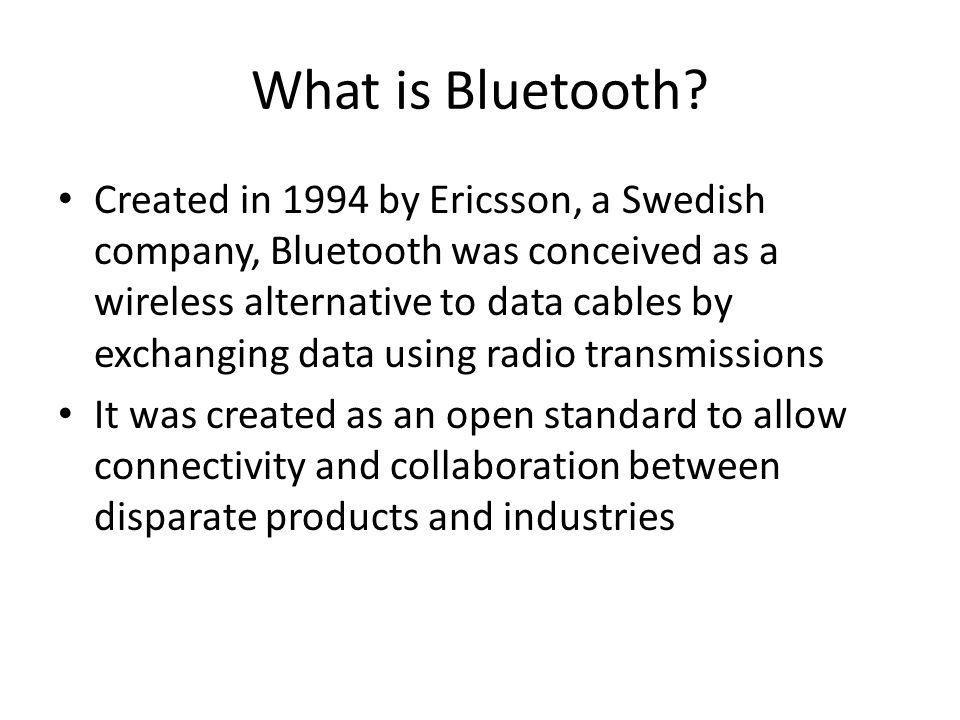 What is Bluetooth?

• Created in 1994 by Ericsson, a Swedish company, Bluetooth was conceived as a wireless alternative to data cables by exchanging data using radio transmissions

• It was created as an open standard to allow connectivity and collaboration between disparate products and industries